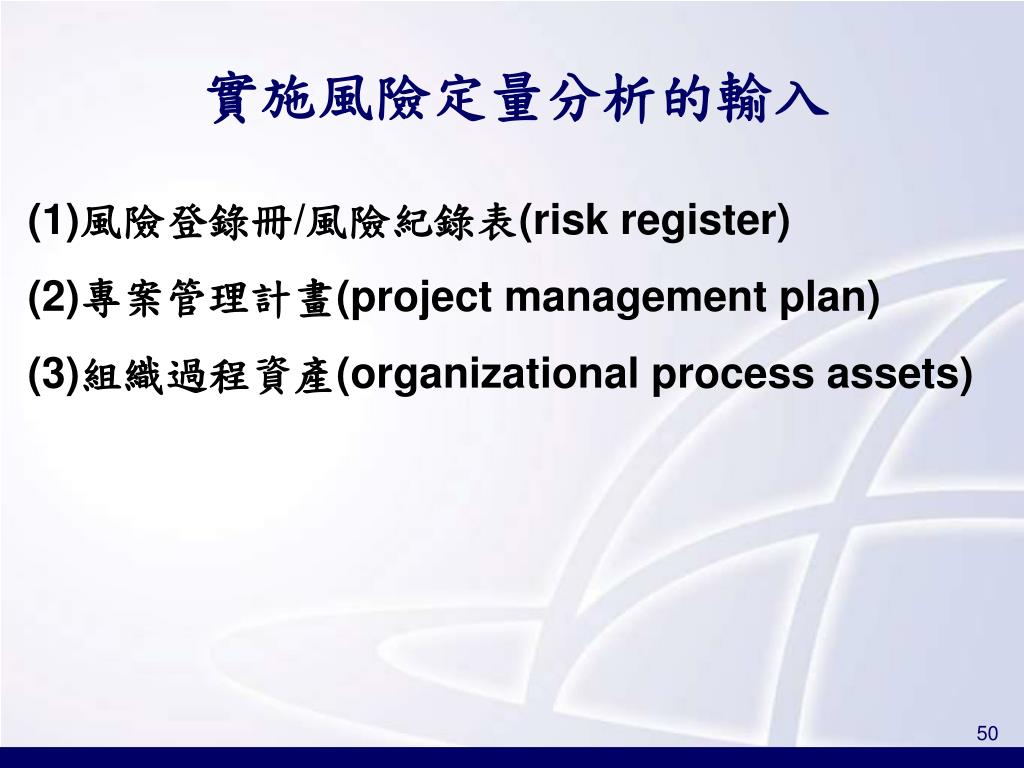 實施風險定量分析的輸入

(1)風險登錄冊/風險紀錄表(risk register)

(2)專案管理計畫(project management plan)

(3)組織過程資產(organizational process assets)

50